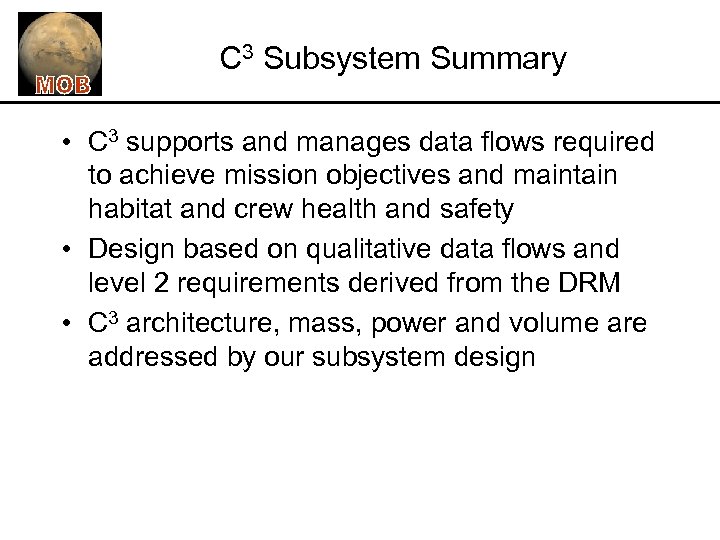 MOB

$C^3$ Subsystem Summary

• $C^3$ supports and manages data flows required to achieve mission objectives and maintain habitat and crew health and safety
• Design based on qualitative data flows and level 2 requirements derived from the DRM
• $C^3$ architecture, mass, power and volume are addressed by our subsystem design